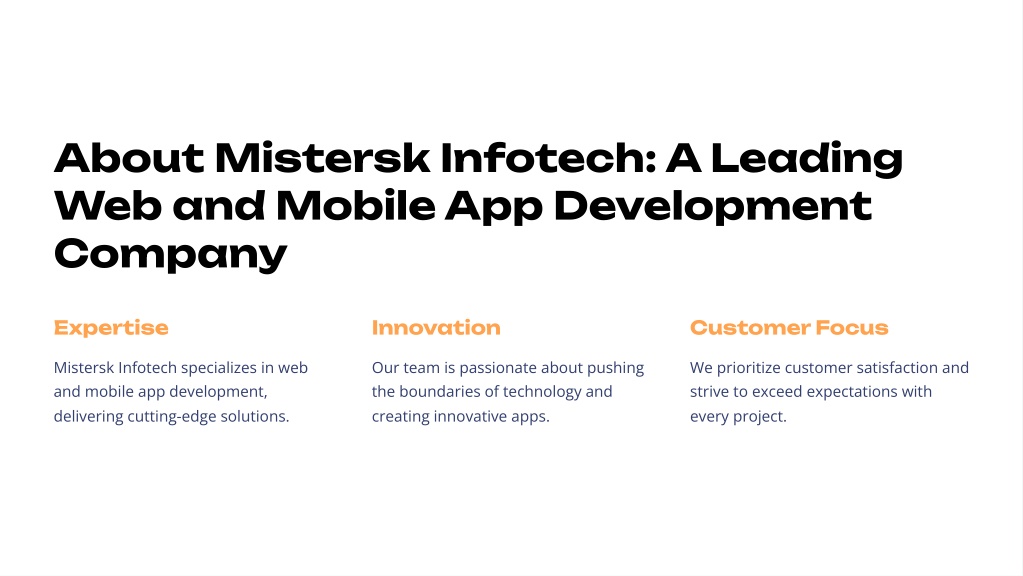 About Mistersk Infotech: A Leading Web and Mobile App Development Company

Expertise

Mistersk Infotech specializes in web and mobile app development, delivering cutting-edge solutions.

Innovation

Our team is passionate about pushing the boundaries of technology and creating innovative apps.

Customer Focus

We prioritize customer satisfaction and strive to exceed expectations with every project.